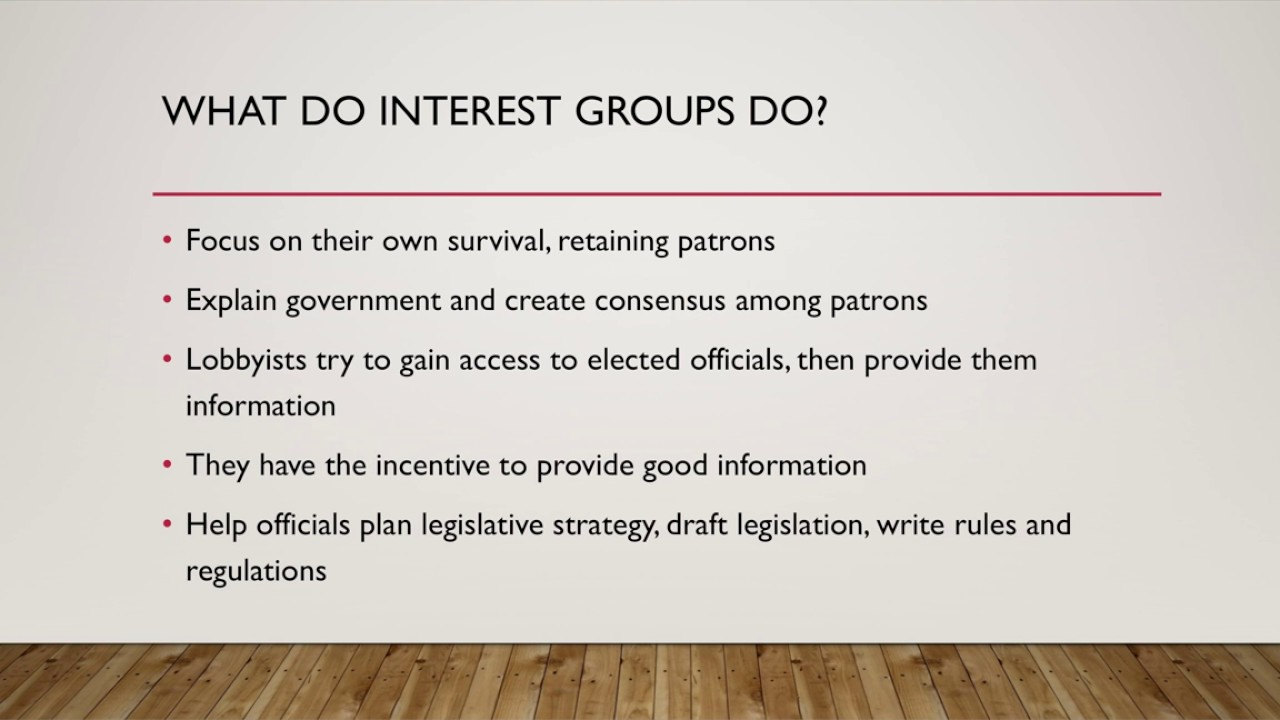 WHAT DO INTEREST GROUPS DO?

• Focus on their own survival, retaining patrons

• Explain government and create consensus among patrons

• Lobbyists try to gain access to elected officials, then provide them information

• They have the incentive to provide good information

• Help officials plan legislative strategy, draft legislation, write rules and regulations